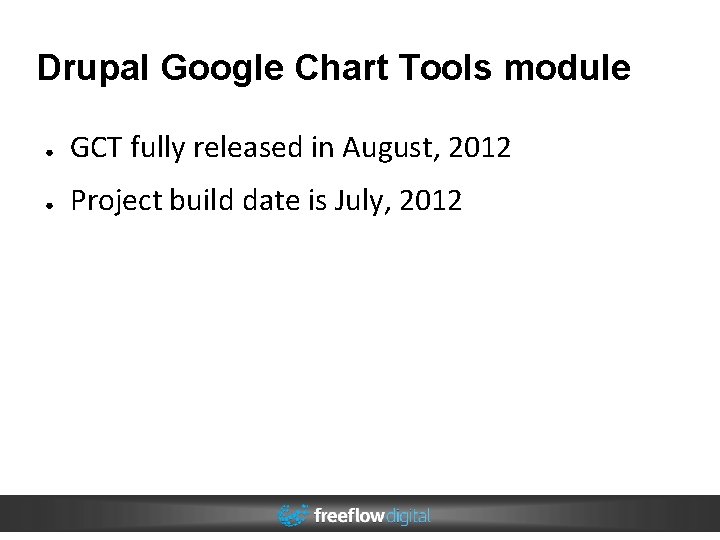 Drupal Google Chart Tools module

- GCT fully released in August, 2012
- Project build date is July, 2012

freeflowdigital